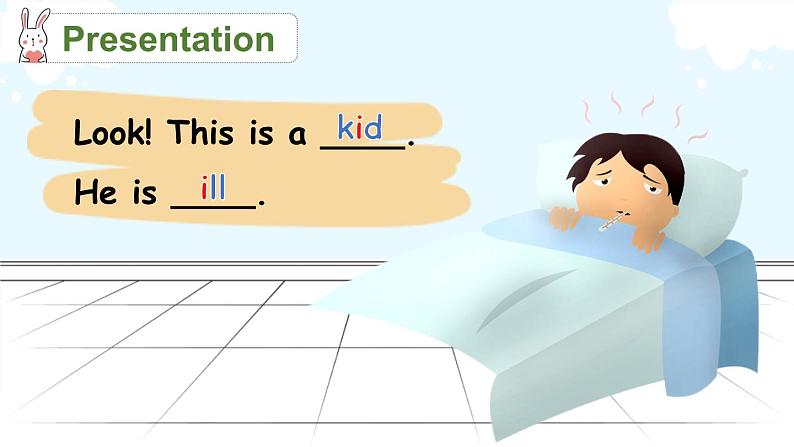 Presentation

Look! This is a kid.

He is ill.